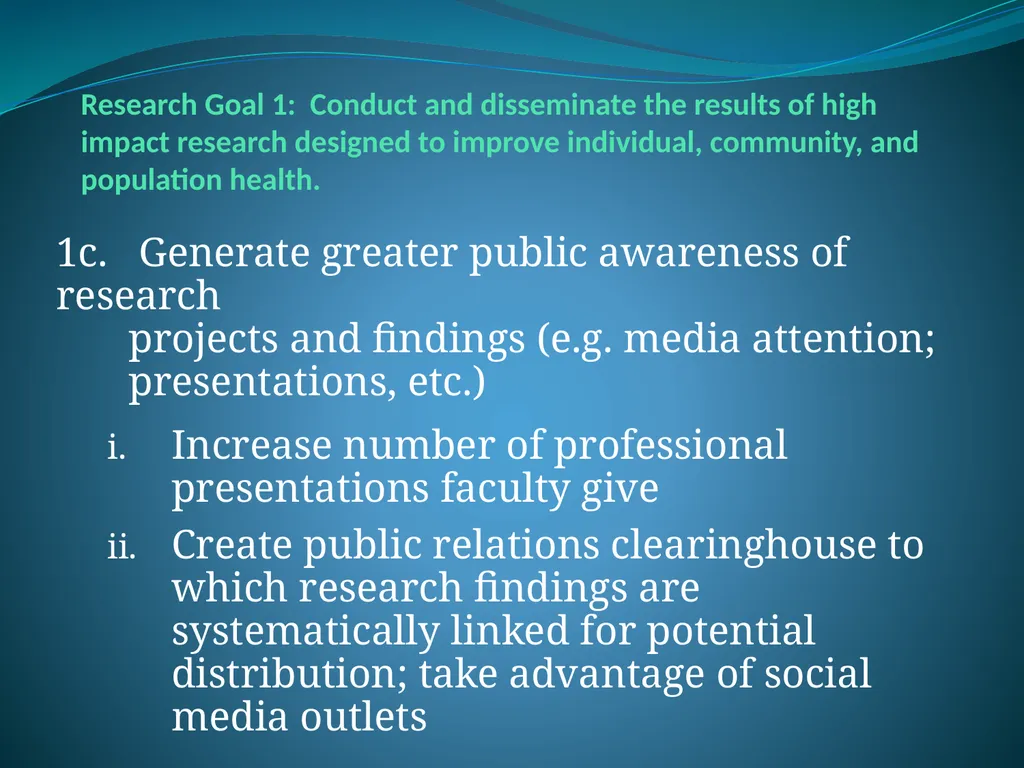 Research Goal 1: Conduct and disseminate the results of high impact research designed to improve individual, community, and population health.

1c. Generate greater public awareness of research projects and findings (e.g. media attention; presentations, etc.)

i. Increase number of professional presentations faculty give

ii. Create public relations clearinghouse to which research findings are systematically linked for potential distribution; take advantage of social media outlets